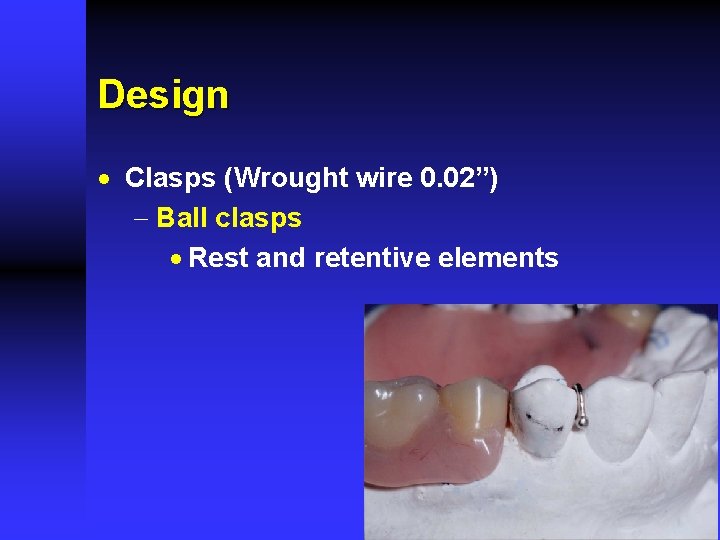 Design

• Clasps (Wrought wire 0.02”)

– Ball clasps

• Rest and retentive elements